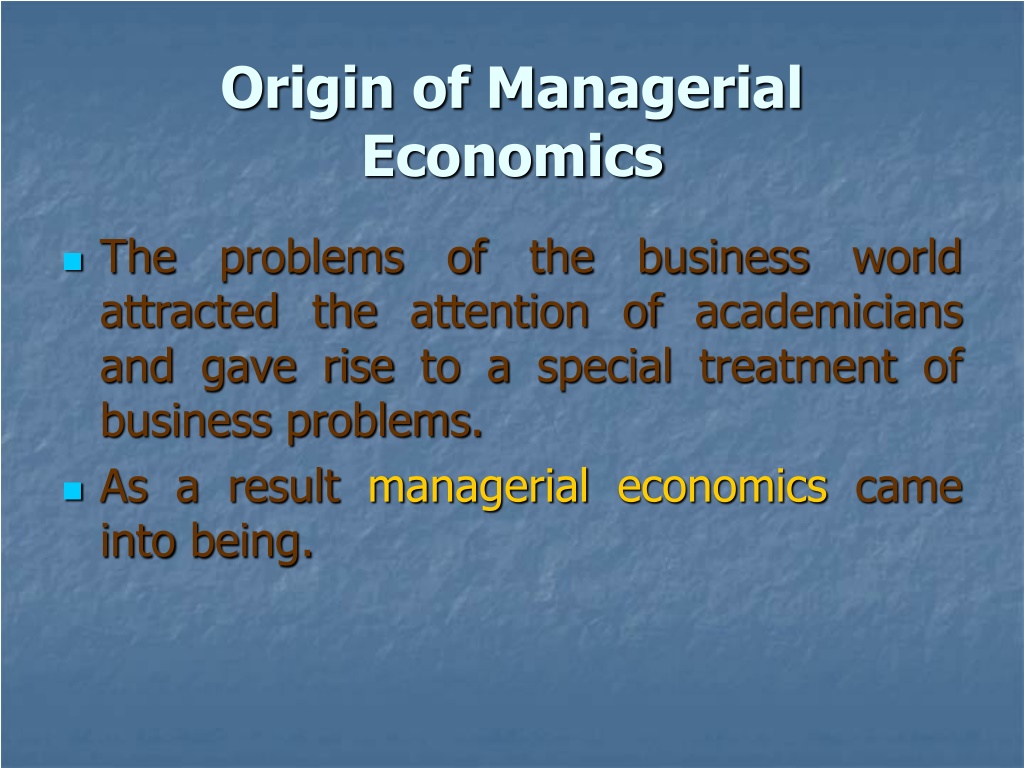 Origin of Managerial Economics

The problems of the business world attracted the attention of academicians and gave rise to a special treatment of business problems.

As a result managerial economics came into being.